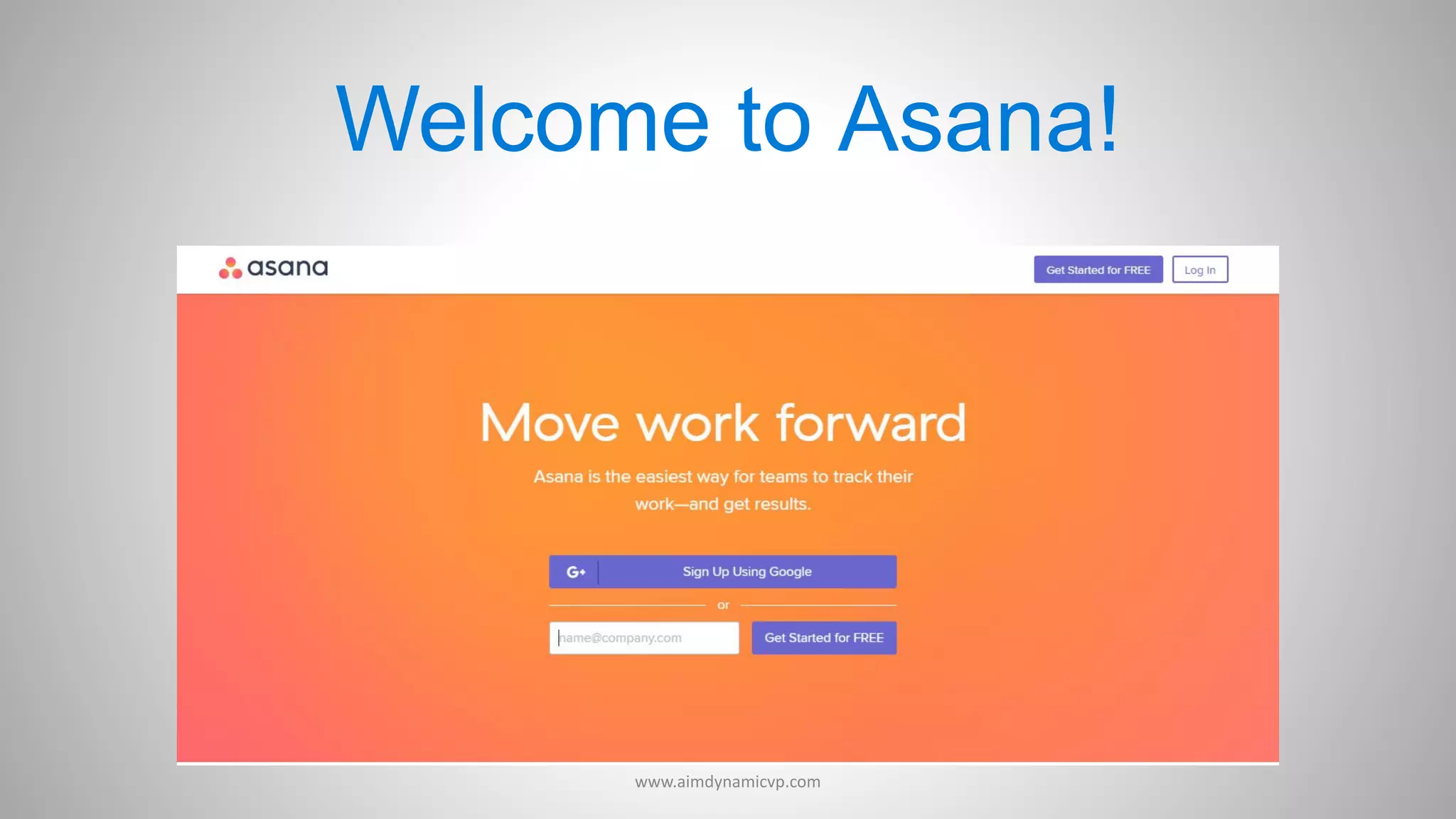 Welcome to Asana!

asana

Get Started for FREE

Log In

Move work forward

Asana is the easiest way for teams to track their work—and get results.

G+ Sign Up Using Google

or

name@company.com

Get Started for FREE

www.aimdynamicvp.com